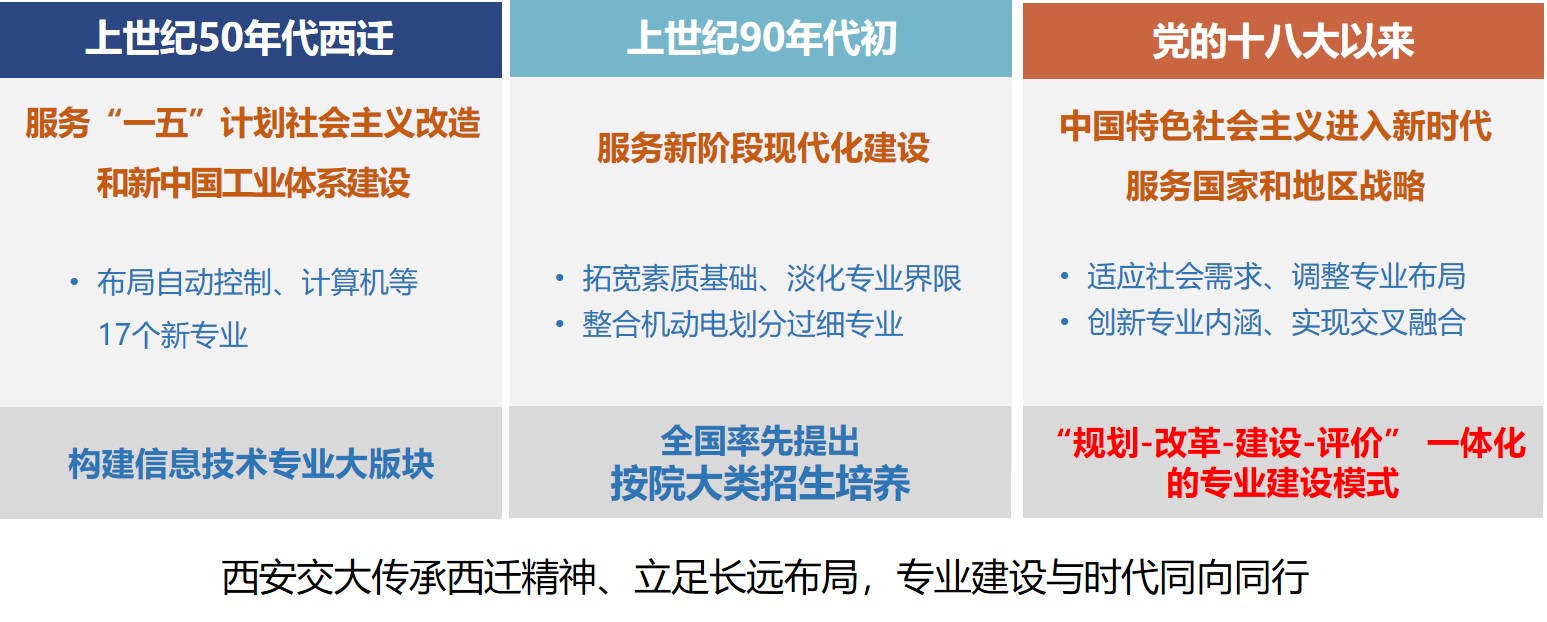 上世纪50年代西迁

服务“一五”计划社会主义改造和新中国工业体系建设

• 布局自动控制、计算机等17个新专业

构建信息技术专业大版块

上世纪90年代初

服务新阶段现代化建设

• 拓宽素质基础、淡化专业界限
• 整合机动电划分过细专业

全国率先提出
按院大类招生培养

党的十八大以来

中国特色社会主义进入新时代
服务国家和地区战略

• 适应社会需求、调整专业布局
• 创新专业内涵、实现交叉融合

“规划-改革-建设-评价” 一体化的专业建设模式

西安交大传承西迁精神、立足长远布局，专业建设与时代同向同行